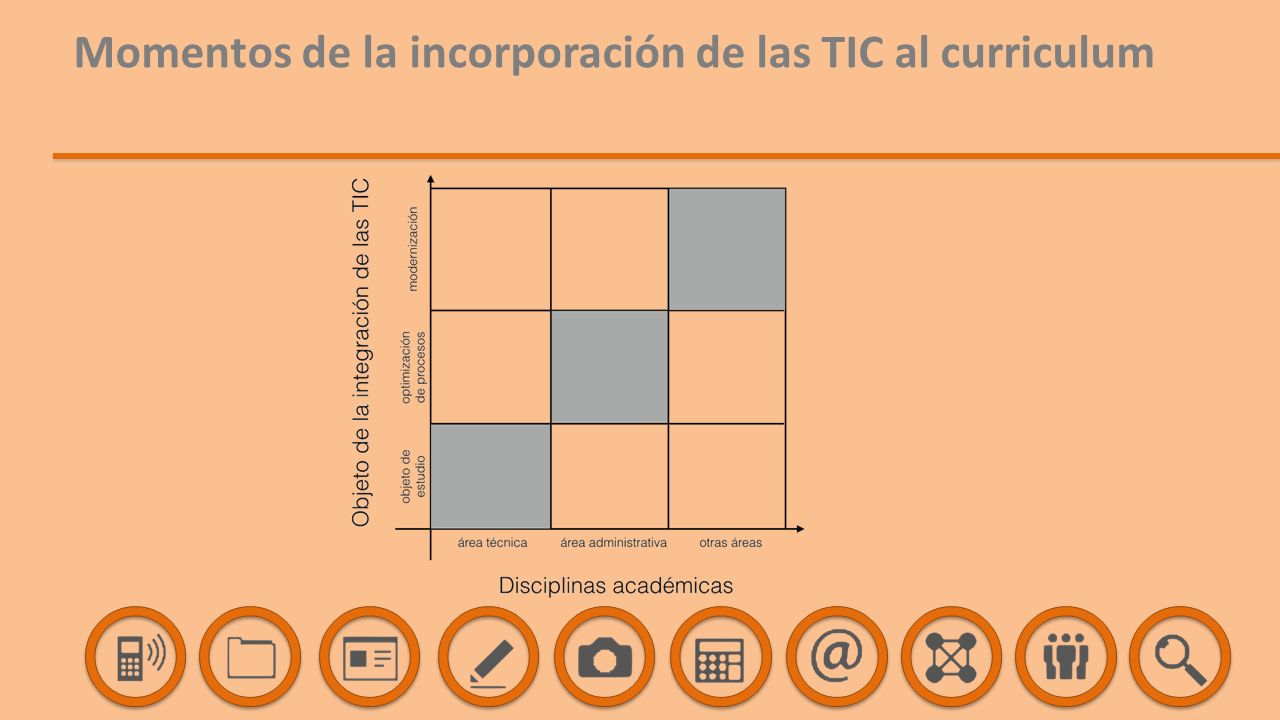 Momentos de la incorporación de las TIC al curriculum

Objeto de la integración de las TIC

modernización

optimización de procesos

objeto de estudio

área técnica

área administrativa

otras áreas

Disciplinas académicas

@